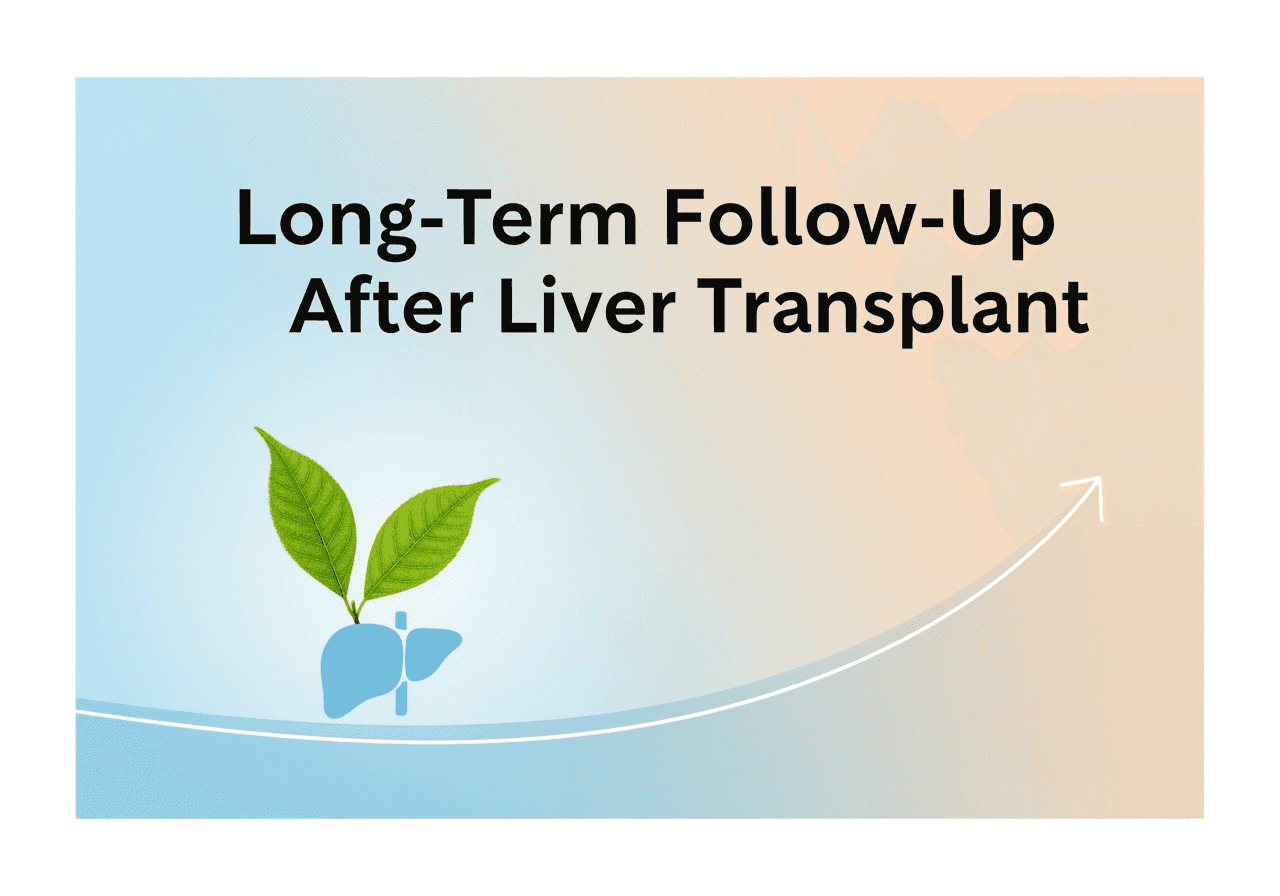 Long-Term Follow-Up After Liver Transplant